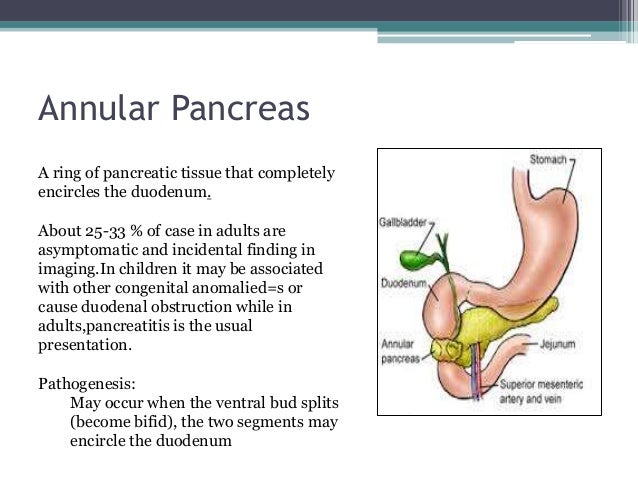 Annular Pancreas

A ring of pancreatic tissue that completely encircles the duodenum.

About 25-33 % of case in adults are asymptomatic and incidental finding in imaging.In children it may be associated with other congenital anomalied=s or cause duodenal obstruction while in adults,pancreatitis is the usual presentation.

Pathogenesis:
May occur when the ventral bud splits (become bifid), the two segments may encircle the duodenum

Stomach
Gallbladder
Duodenum
Annular pancreas
Jejunum
Superior mesenteric artery and vein